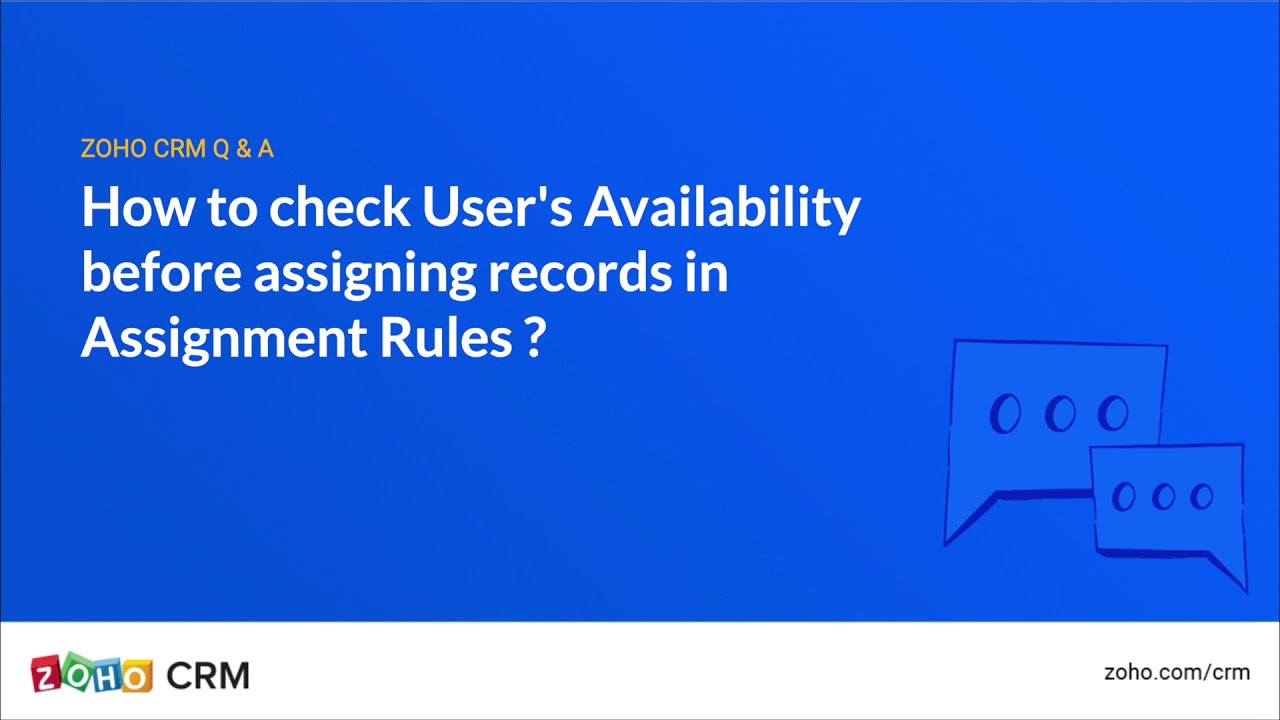 ZOHO CRM Q & A

How to check User's Availability before assigning records in Assignment Rules ?

ZOHO CRM

zoho.com/crm